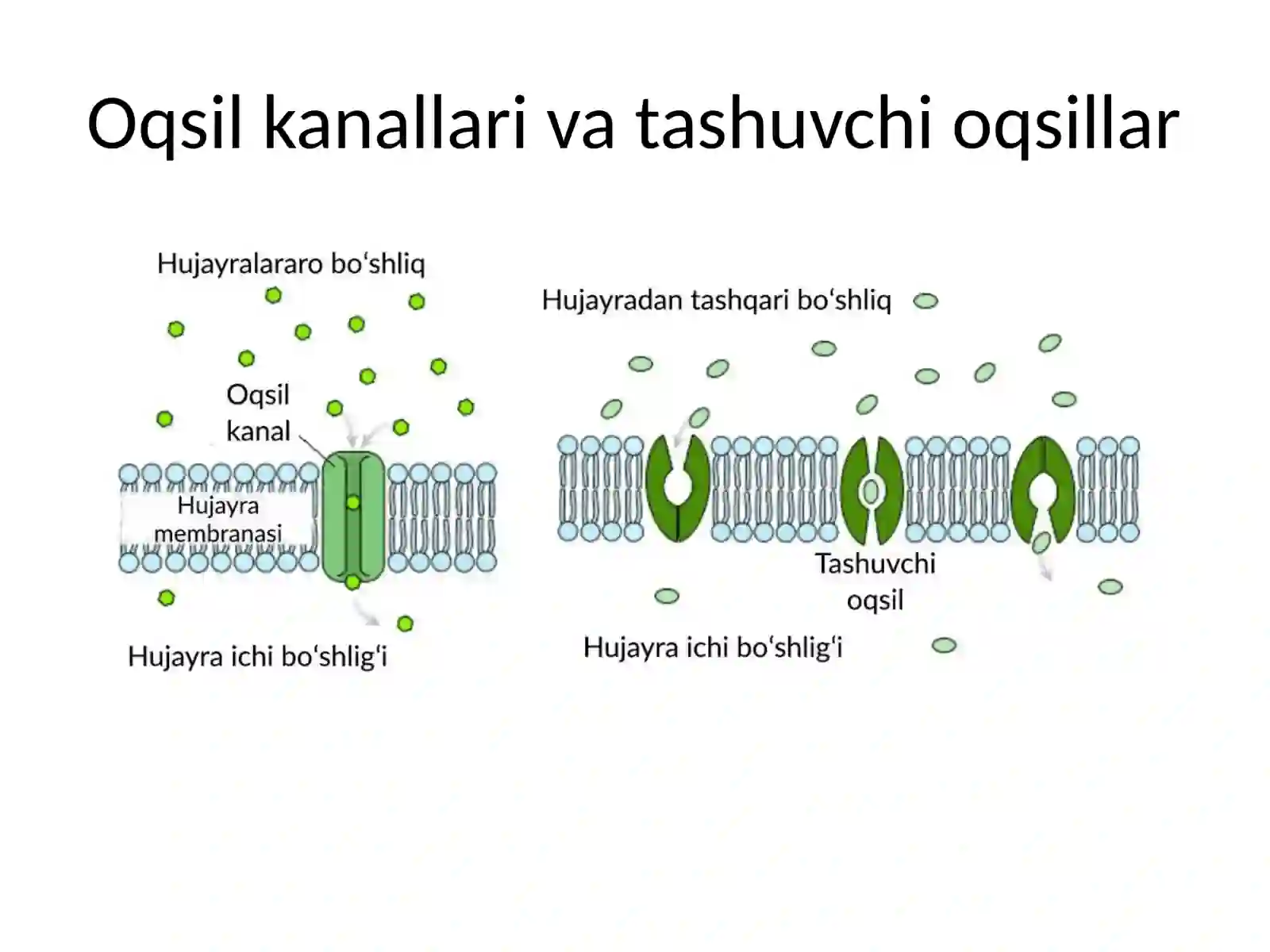 Oqsil kanallari va tashuvchi oqsillar

Hujayralararo bo‘shliq

Oqsil kanal

Hujayra membranasi

Hujayra ichi bo‘shlig‘i

Hujayradan tashqari bo‘shliq

Tashuvchi oqsil

Hujayra ichi bo‘shlig‘i